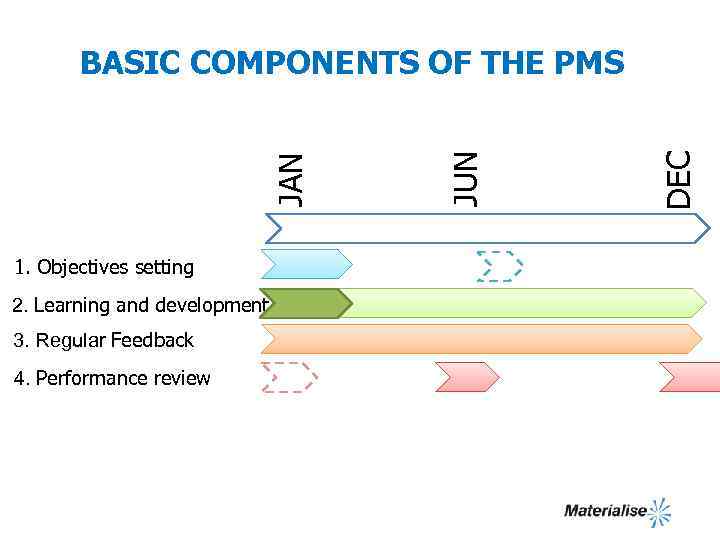 BASIC COMPONENTS OF THE PMS

JAN

JUN

DEC

1. Objectives setting

2. Learning and development

3. Regular Feedback

4. Performance review

Materialise